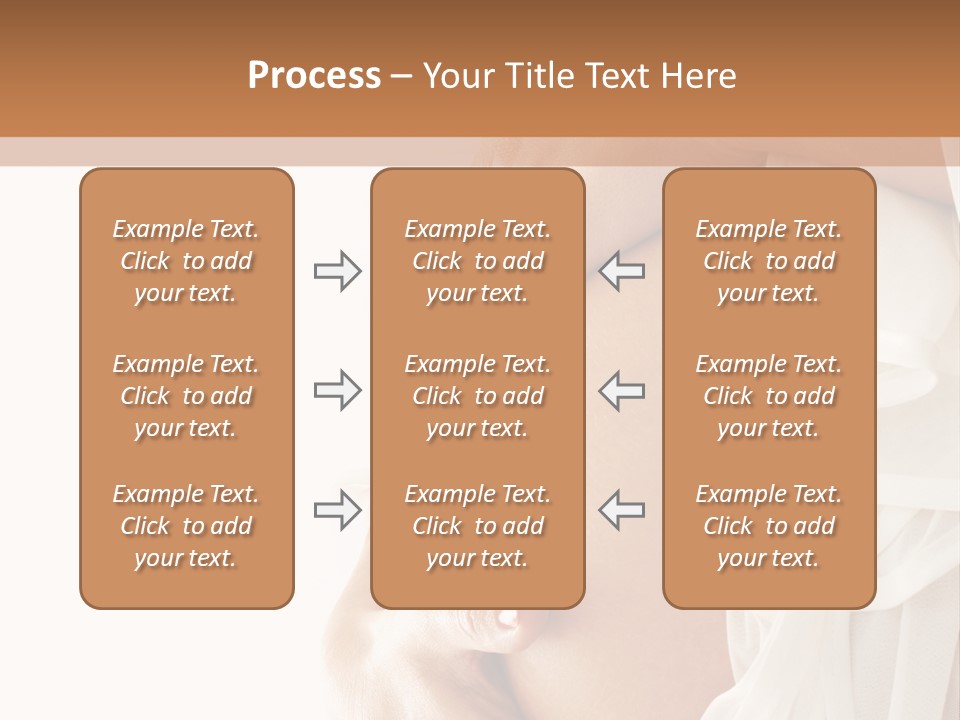 Process – Your Title Text Here

Example Text. Click to add your text.

Example Text. Click to add your text.

Example Text. Click to add your text.

Example Text. Click to add your text.

Example Text. Click to add your text.

Example Text. Click to add your text.

Example Text. Click to add your text.

Example Text. Click to add your text.

Example Text. Click to add your text.